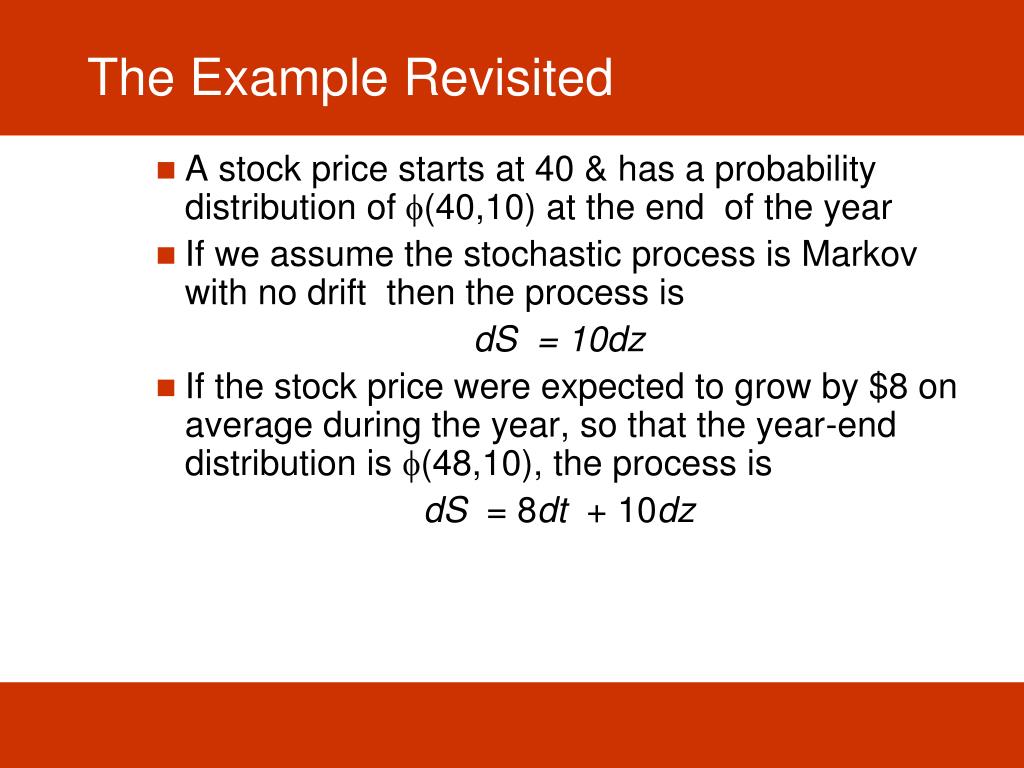 The Example Revisited

A stock price starts at 40 & has a probability distribution of $\phi(40,10)$ at the end of the year

If we assume the stochastic process is Markov with no drift then the process is

$dS = 10dz$

If the stock price were expected to grow by \$8 on average during the year, so that the year-end distribution is $\phi(48,10)$, the process is

$dS = 8dt + 10dz$